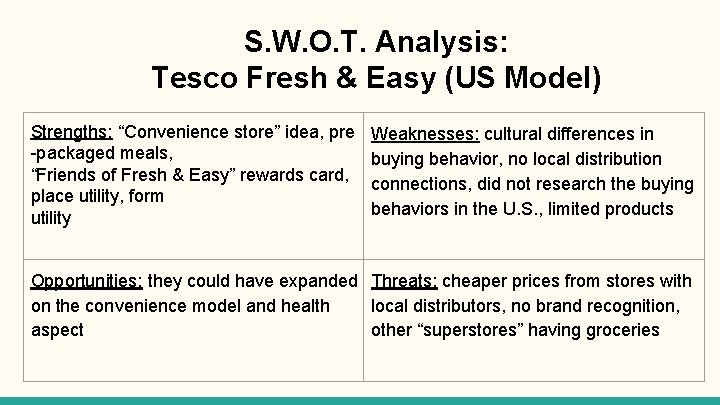 S.W.O.T. Analysis:
Tesco Fresh & Easy (US Model)

| Strengths: “Convenience store” idea, pre -packaged meals, “Friends of Fresh & Easy” rewards card, place utility, form utility | Weaknesses: cultural differences in buying behavior, no local distribution connections, did not research the buying behaviors in the U.S., limited products |
|---|---|
| Opportunities: they could have expanded on the convenience model and health aspect | Threats: cheaper prices from stores with local distributors, no brand recognition, other “superstores” having groceries |